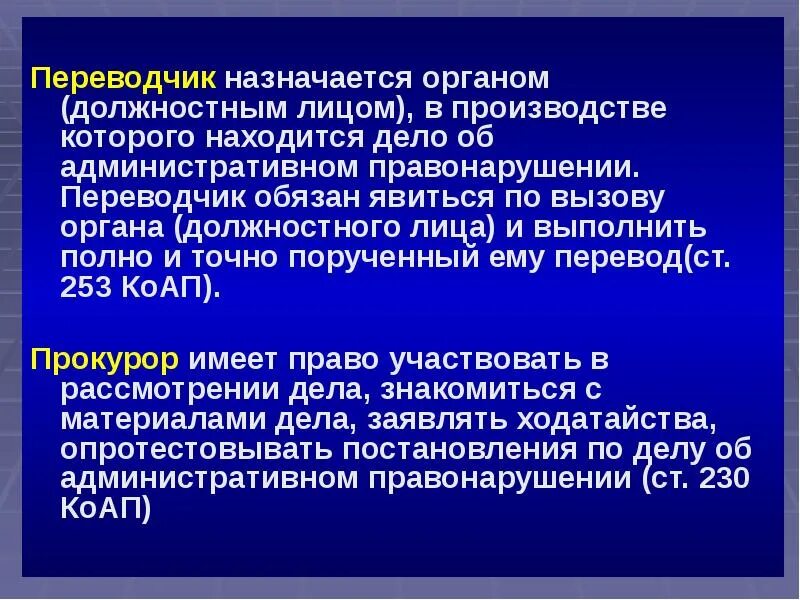 Переводчик назначается органом (должностным лицом), в производстве которого находится дело об административном правонарушении. Переводчик обязан явиться по вызову органа (должностного лица) и выполнить полно и точно порученный ему перевод(ст. 253 КоАП).

Прокурор имеет право участвовать в рассмотрении дела, знакомиться с материалами дела, заявлять ходатайства, опротестовывать постановления по делу об административном правонарушении (ст. 230 КоАП)